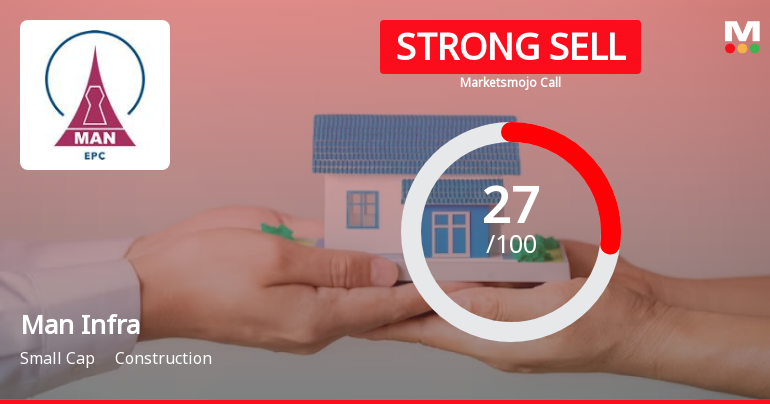 MAN
EPC

STRONG SELL
Marketsmojo Call

M

27
/100

Man Infra
Small Cap Construction